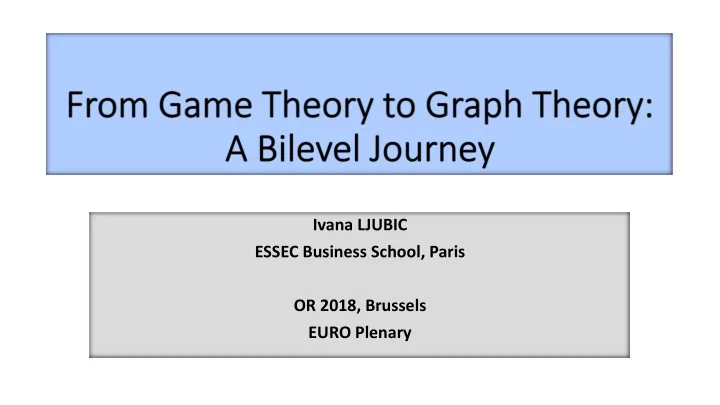 From Game Theory to Graph Theory: A Bilevel Journey

Ivana LJUBIC
ESSEC Business School, Paris

OR 2018, Brussels
EURO Plenary